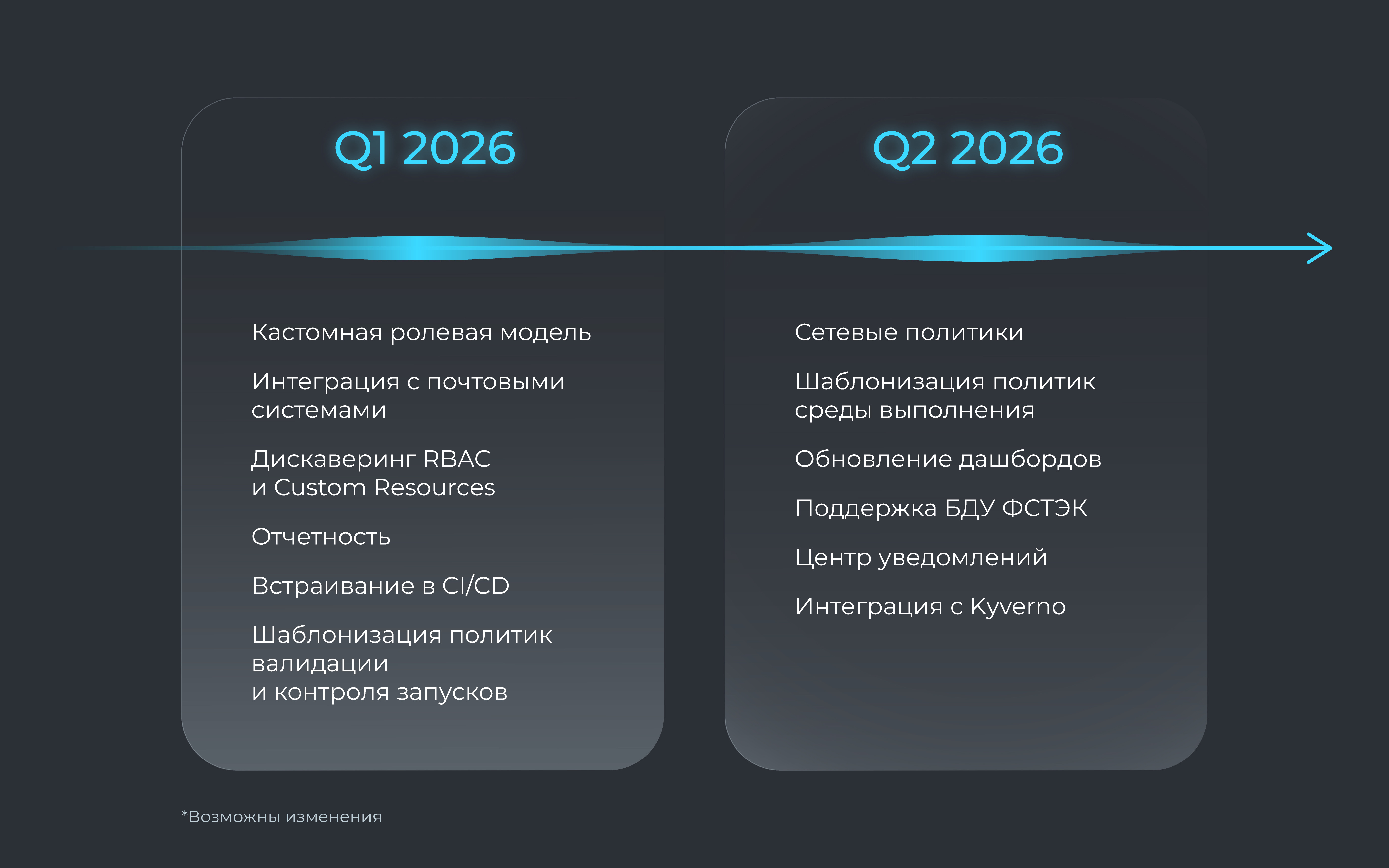 Q1 2026

Кастомная ролевая модель

Интеграция с почтовыми системами

Дискаверинг RBAC и Custom Resources

Отчетность

Встраивание в CI/CD

Шаблонизация политик валидации и контроля запусков

Q2 2026

Сетевые политики

Шаблонизация политик среды выполнения

Обновление дашбордов

Поддержка БДУ ФСТЭК

Центр уведомлений

Интеграция с Kyverno

*Возможны изменения